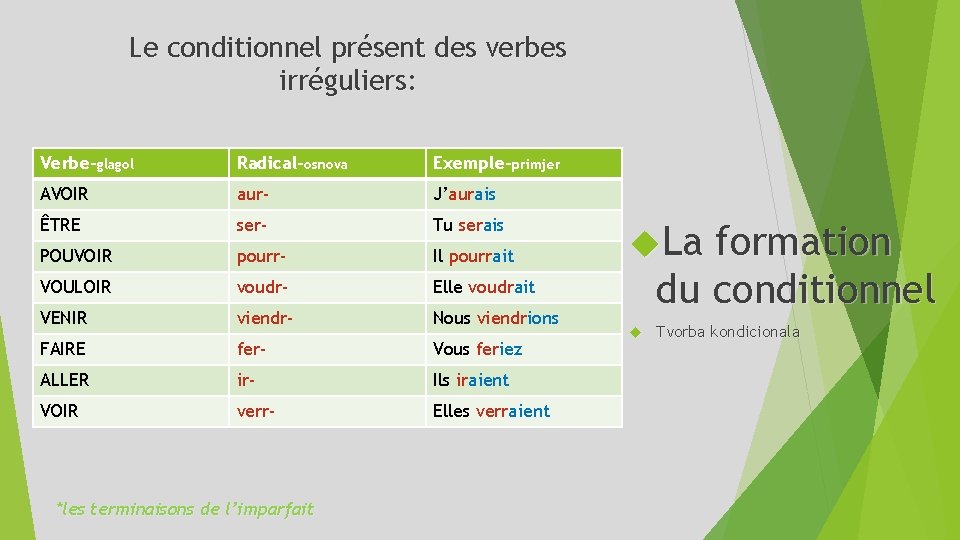 Le conditionnel présent des verbes irréguliers:

| Verbe-glagol | Radical-osnova | Exemple-primjer |
|---|---|---|
| AVOIR | aur- | J'aurais |
| ÊTRE | ser- | Tu serais |
| POUVOIR | pourr- | Il pourrait |
| VOULOIR | voudr- | Elle voudrait |
| VENIR | viendr- | Nous viendrions |
| FAIRE | fer- | Vous feriez |
| ALLER | ir- | Ils iraient |
| VOIR | verr- | Elles verraient |

*les terminaisons de l'imparfait

La formation du conditionnel

Tvorba kondicionala